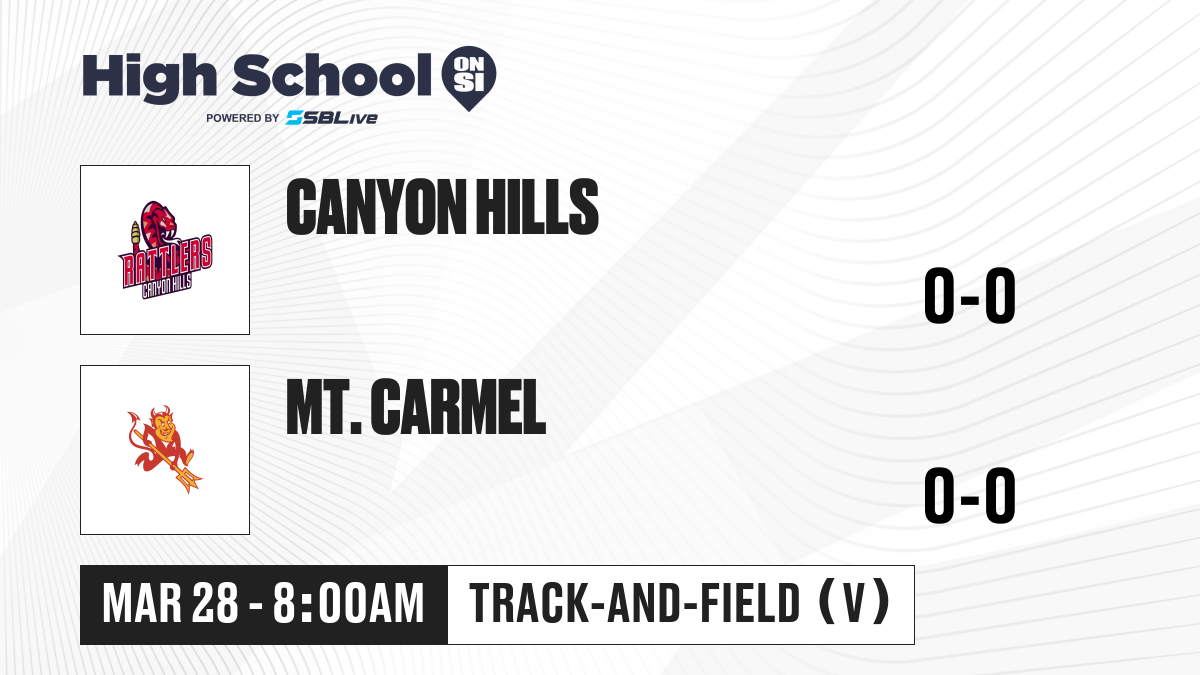 High School ON SI
POWERED BY SBLive

RATTLERS
CANYON HILLS

CANYON HILLS

0-0

MT. CARMEL

0-0

MAR 28 - 8:00AM
TRACK-AND-FIELD (V)